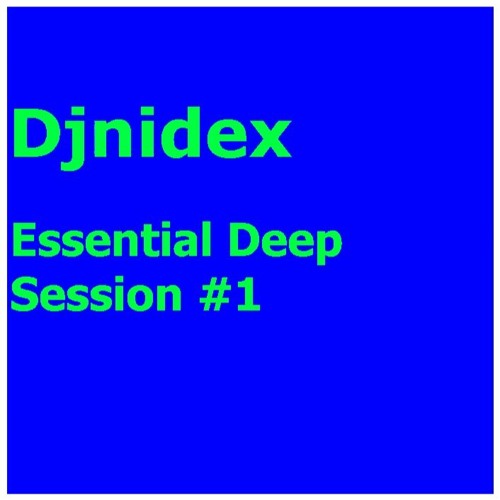 Djnidex

Essential Deep Session #1